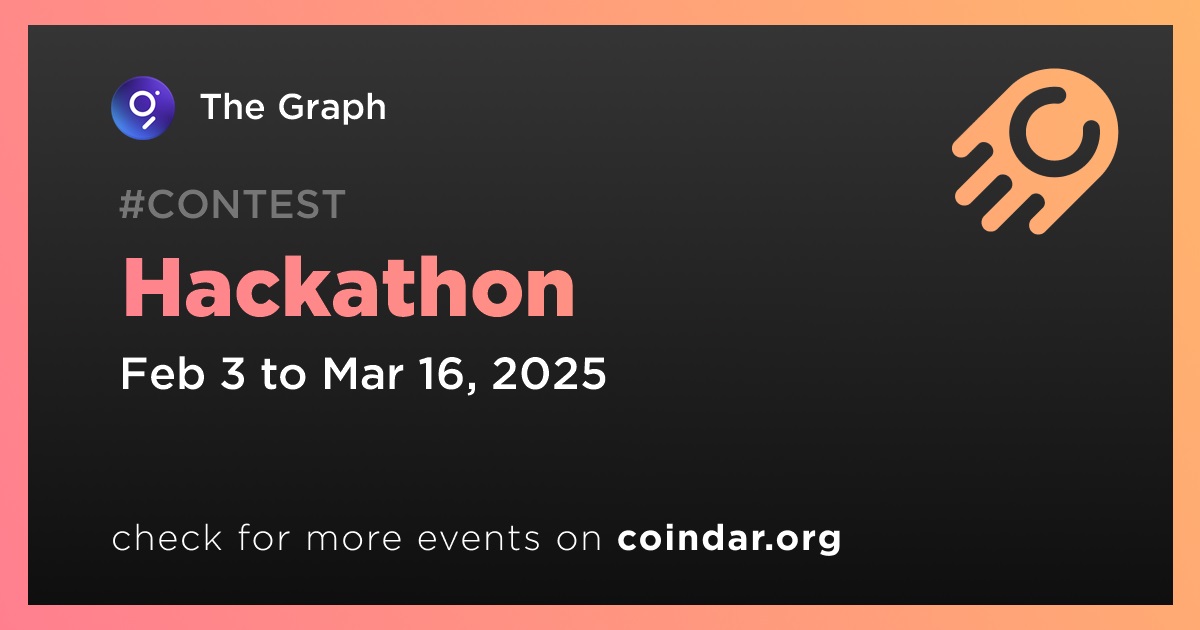 The Graph

#CONTEST

Hackathon

Feb 3 to Mar 16, 2025

check for more events on coindar.org